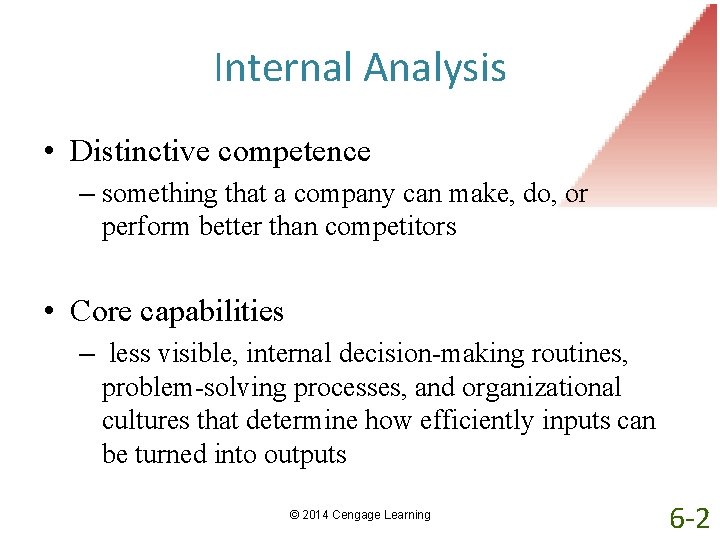 Internal Analysis

• Distinctive competence
– something that a company can make, do, or perform better than competitors

• Core capabilities
– less visible, internal decision-making routines, problem-solving processes, and organizational cultures that determine how efficiently inputs can be turned into outputs

© 2014 Cengage Learning

6-2